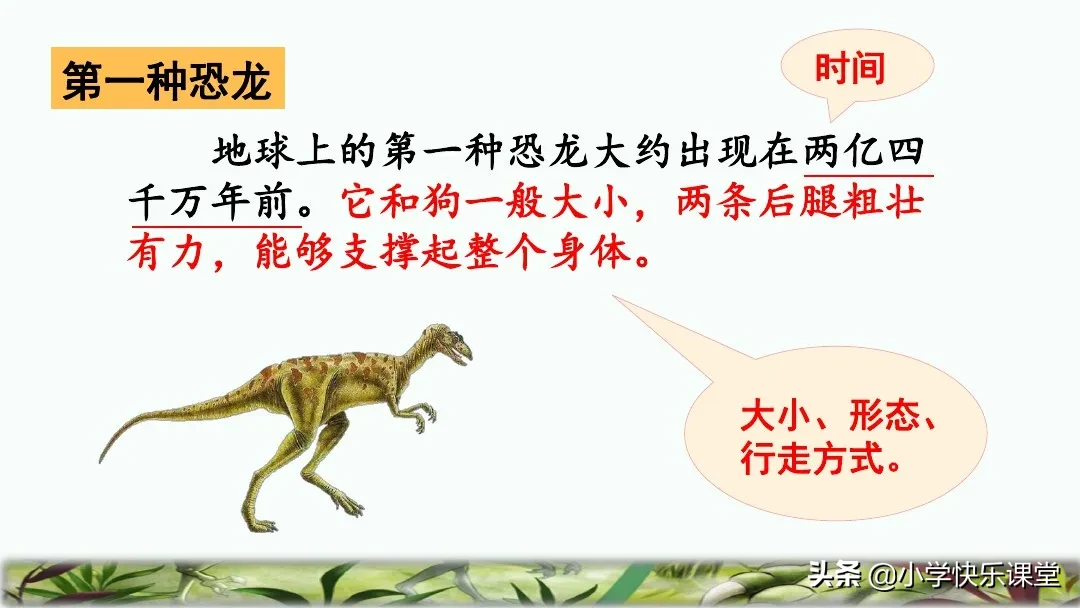 第一种恐龙

时间

地球上的第一种恐龙大约出现在两亿四千万年前。它和狗一般大小，两条后腿粗壮有力，能够支撑起整个身体。

大小、形态、行走方式。

头条 @小学快乐课堂